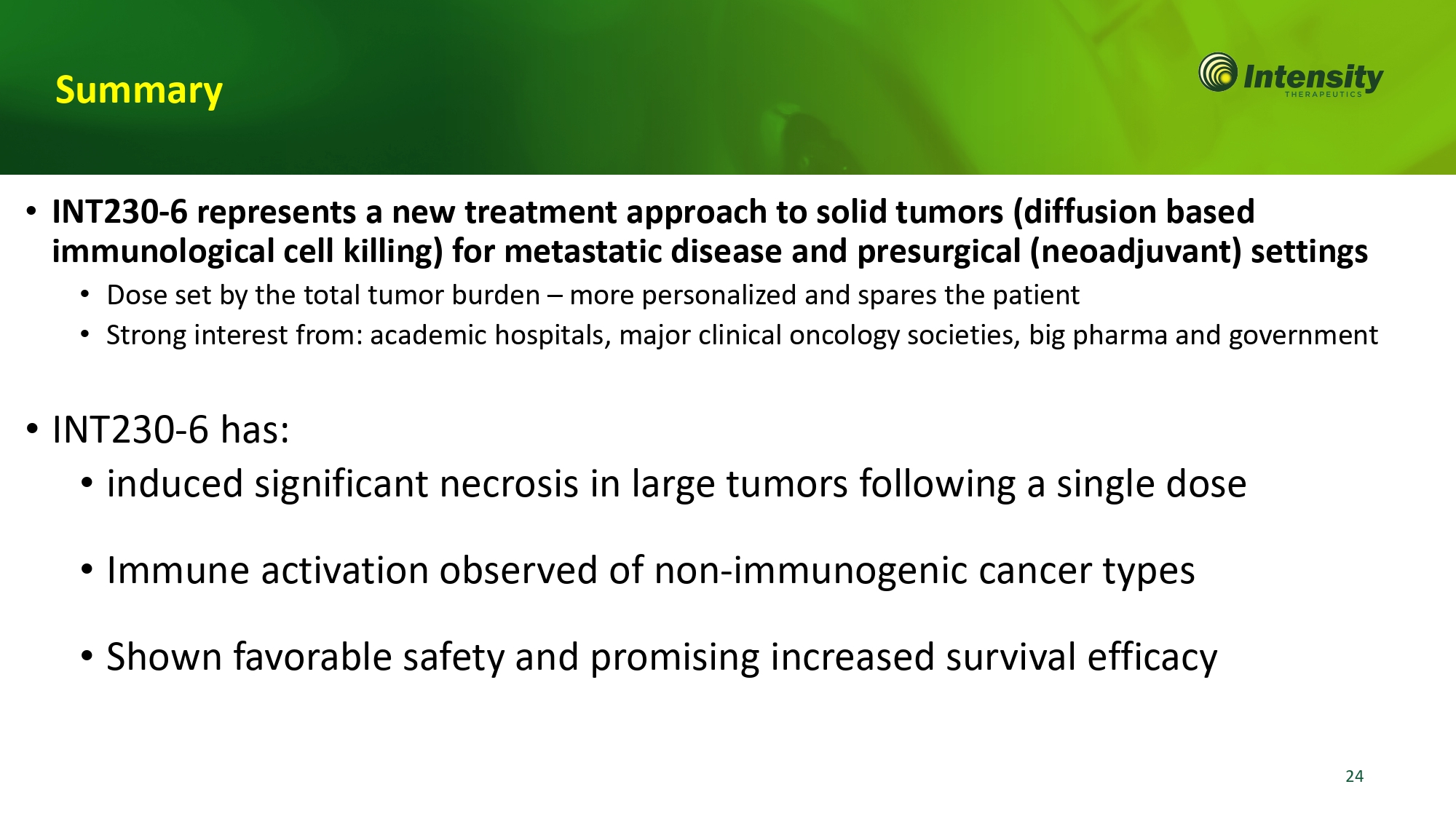 Summary

Intensity THERAPEUTICS

• INT230-6 represents a new treatment approach to solid tumors (diffusion based immunological cell killing) for metastatic disease and presurgical (neoadjuvant) settings
  • Dose set by the total tumor burden – more personalized and spares the patient
  • Strong interest from: academic hospitals, major clinical oncology societies, big pharma and government

• INT230-6 has:
  • induced significant necrosis in large tumors following a single dose
  • Immune activation observed of non-immunogenic cancer types
  • Shown favorable safety and promising increased survival efficacy

24